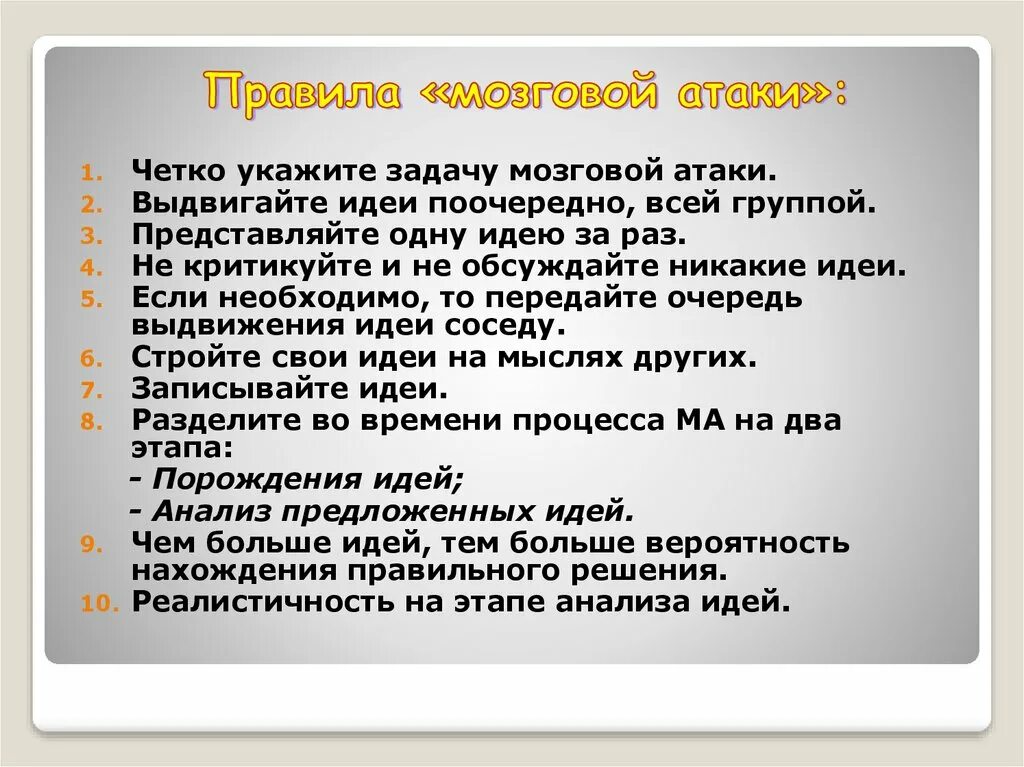 Правила «мозговой атаки»:

1. Четко укажите задачу мозговой атаки.
2. Выдвигайте идеи поочередно, всей группой.
3. Представляйте одну идею за раз.
4. Не критикуйте и не обсуждайте никакие идеи.
5. Если необходимо, то передайте очередь выдвижения идеи соседу.
6. Стройте свои идеи на мыслях других.
7. Записывайте идеи.
8. Разделите во времени процесса МА на два этапа:
- Порождения идей;
- Анализ предложенных идей.
9. Чем больше идей, тем больше вероятность нахождения правильного решения.
10. Реалистичность на этапе анализа идей.